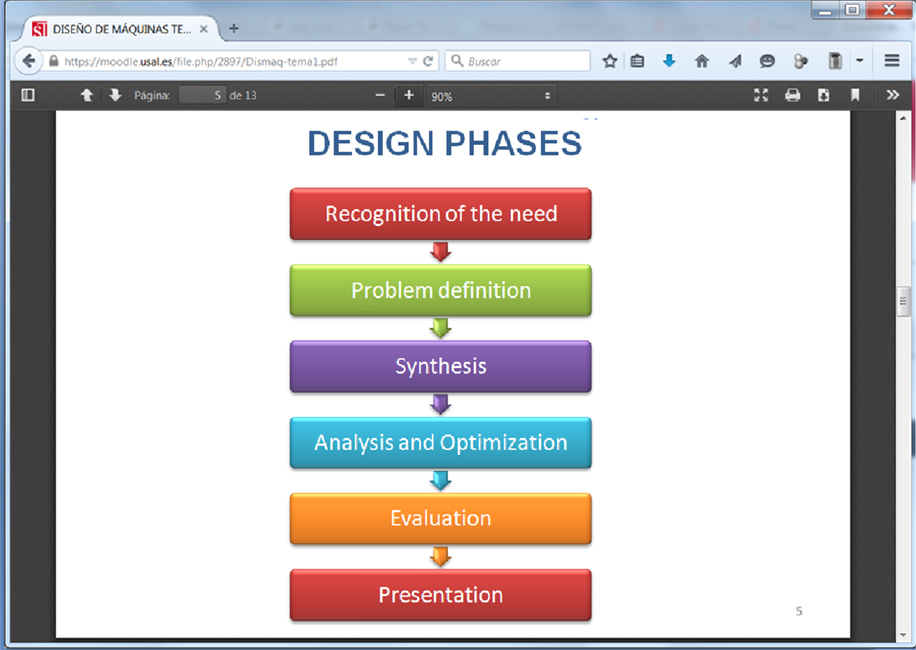 DISEÑO DE MÁQUINAS TE...

https://moodle.usal.es/file.php/2897/Dismaq-tema1.pdf

Buscar

Página: 5 de 13

90%

DESIGN PHASES

Recognition of the need

Problem definition

Synthesis

Analysis and Optimization

Evaluation

Presentation

5